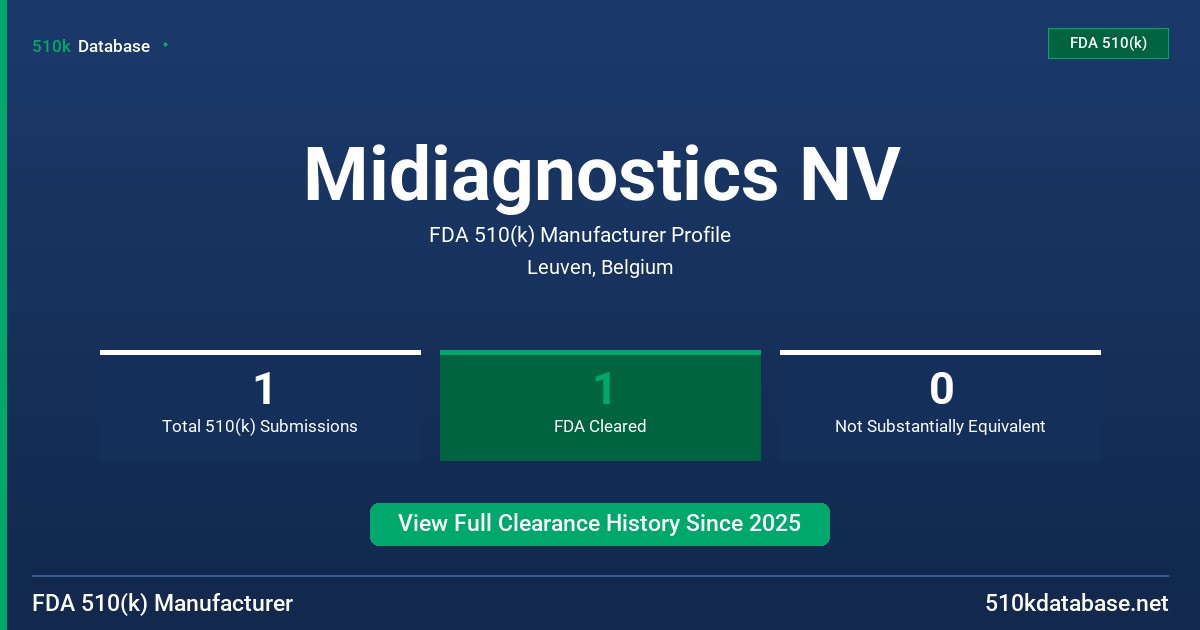 510k Database

FDA 510(k)

Midiagnostics NV

FDA 510(k) Manufacturer Profile

Leuven, Belgium

1
Total 510(k) Submissions

1
FDA Cleared

0
Not Substantially Equivalent

View Full Clearance History Since 2025

FDA 510(k) Manufacturer

510kdatabase.net